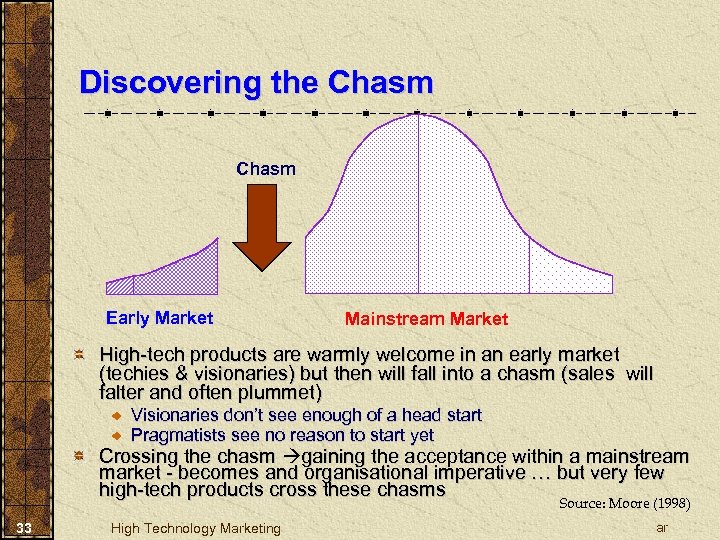 Discovering the Chasm

Chasm

Early Market

Mainstream Market

High-tech products are warmly welcome in an early market (techies & visionaries) but then will fall into a chasm (sales will falter and often plummet)

Visionaries don't see enough of a head start

Pragmatists see no reason to start yet

Crossing the chasm →gaining the acceptance within a mainstream market - becomes and organisational imperative … but very few high-tech products cross these chasms

Source: Moore (1998)

33

High Technology Marketing

ar